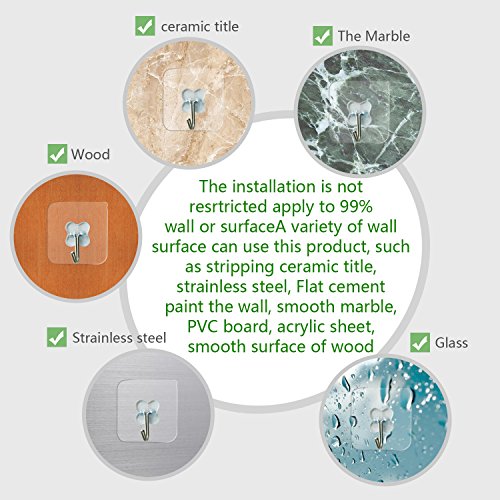 ceramic title

The Marble

Wood

The installation is not resrtricted apply to 99% wall or surfaceA variety of wall surface can use this product, such as stripping ceramic title, strainless steel, Flat cement paint the wall, smooth marble, PVC board, acrylic sheet, smooth surface of wood

Strainless steel

Glass